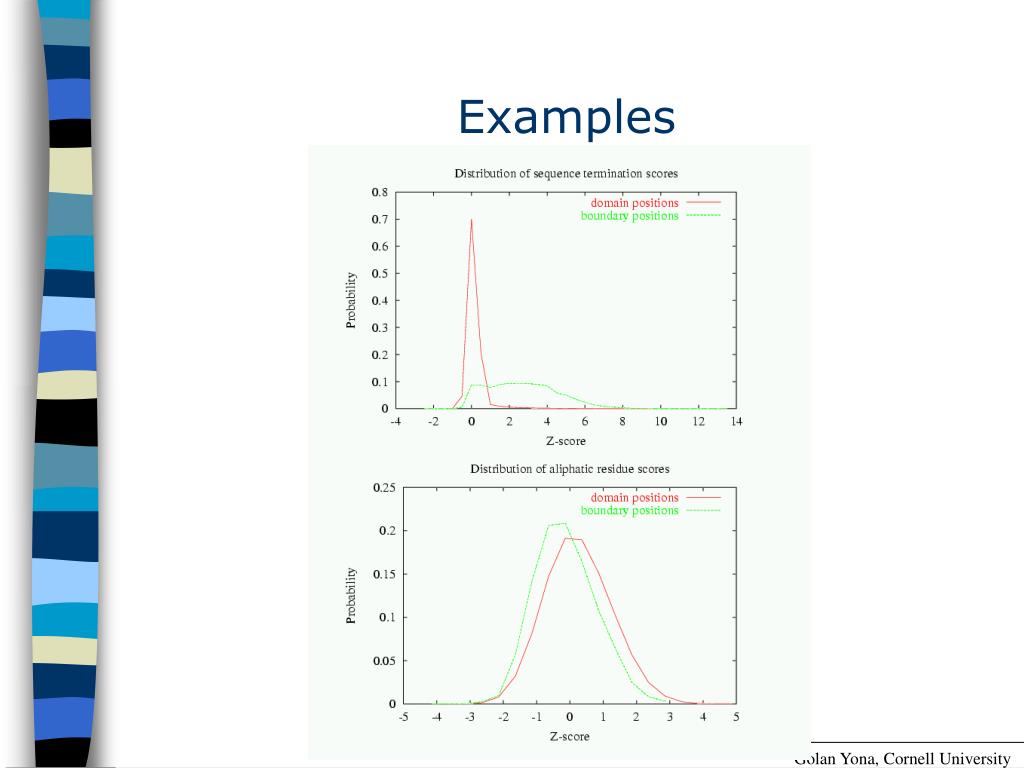 Examples

Distribution of sequence termination scores

domain positions
boundary positions

Probability

0.8
0.7
0.6
0.5
0.4
0.3
0.2
0.1
0

-4 -2 0 2 4 6 8 10 12 14

Z-score

Distribution of aliphatic residue scores

domain positions
boundary positions

Probability

0.25
0.2
0.15
0.1
0.05
0

-5 -4 -3 -2 -1 0 1 2 3 4 5

Z-score

Golan Yona, Cornell University